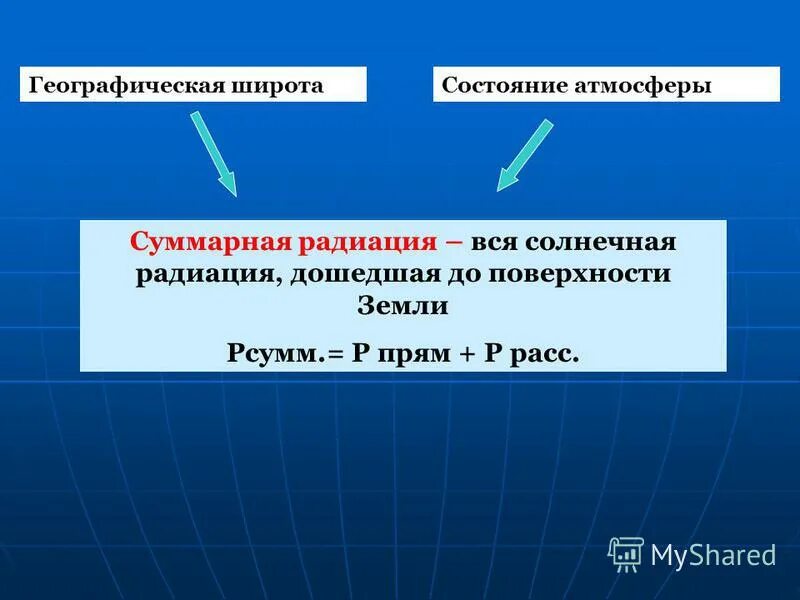 Географическая широта

Состояние атмосферы

Суммарная радиация – вся солнечная радиация, дошедшая до поверхности Земли

Рсумм.= Р прям + Р расс.

MyShared